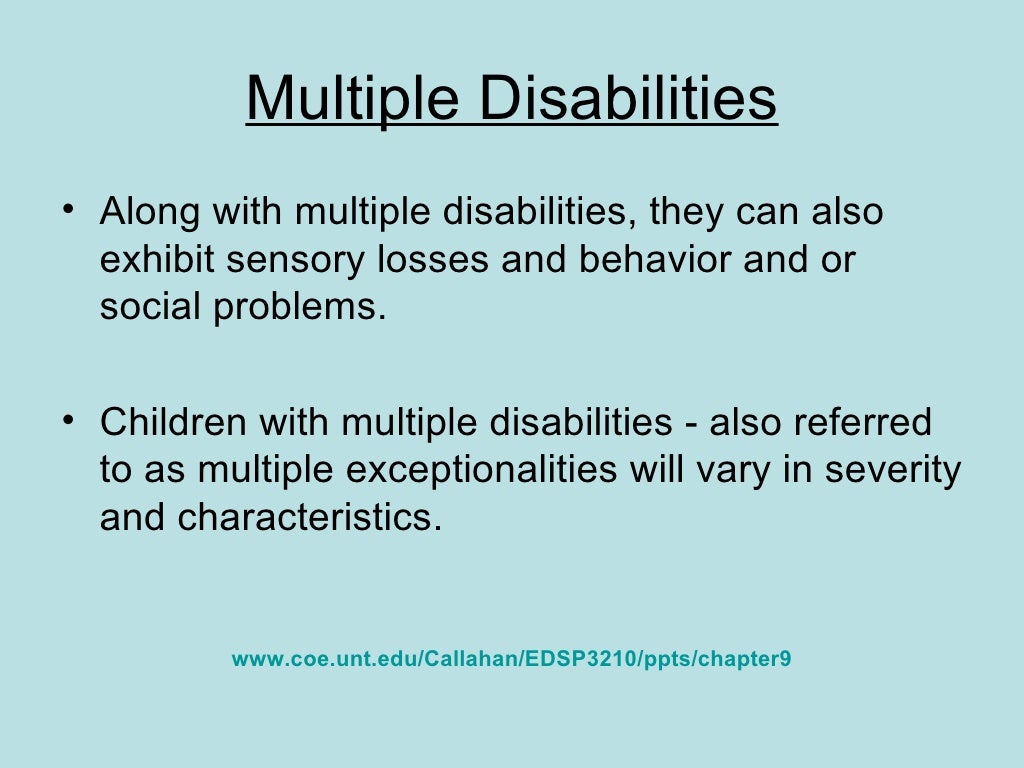 Multiple Disabilities

• Along with multiple disabilities, they can also exhibit sensory losses and behavior and or social problems.

• Children with multiple disabilities - also referred to as multiple exceptionalities will vary in severity and characteristics.

www.coe.unt.edu/Callahan/EDSP3210/ppts/chapter9